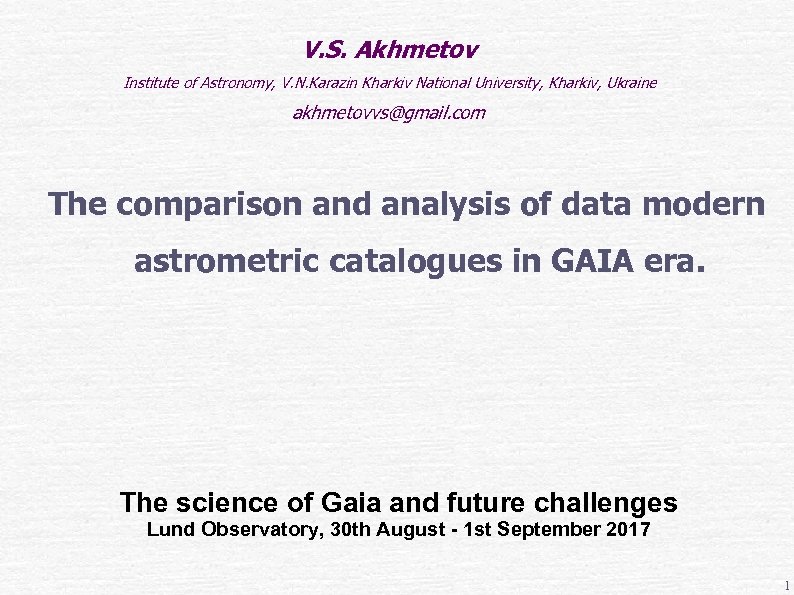 V.S. Akhmetov

Institute of Astronomy, V.N.Karazin Kharkiv National University, Kharkiv, Ukraine

akhmetovvs@gmail.com

The comparison and analysis of data modern astrometric catalogues in GAIA era.

The science of Gaia and future challenges
Lund Observatory, 30th August - 1st September 2017

1